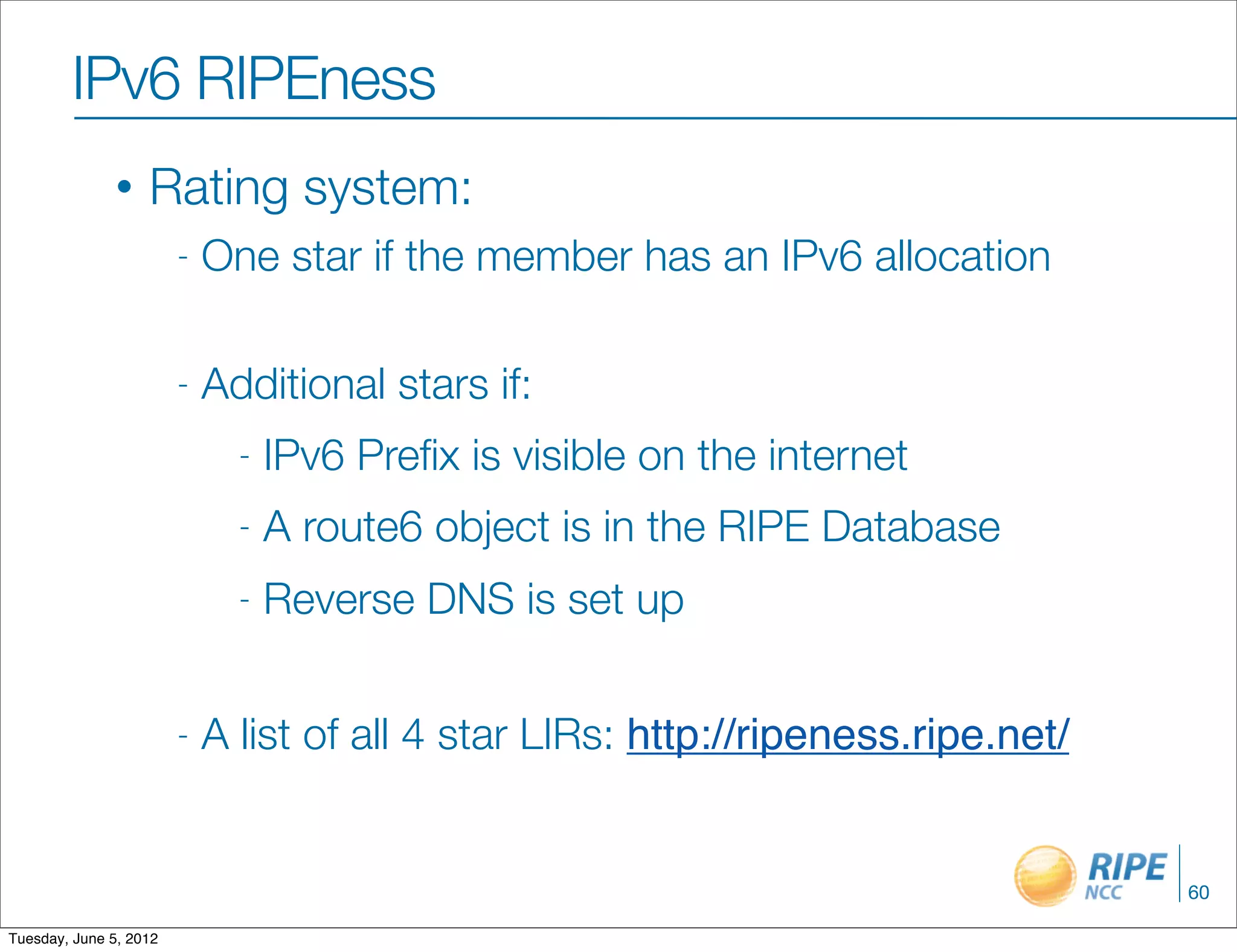 IPv6 RIPEness

• Rating system:

- One star if the member has an IPv6 allocation

- Additional stars if:

- IPv6 Prefix is visible on the internet

- A route6 object is in the RIPE Database

- Reverse DNS is set up

- A list of all 4 star LIRs: http://ripeness.ripe.net/

RIPE NCC

60

Tuesday, June 5, 2012